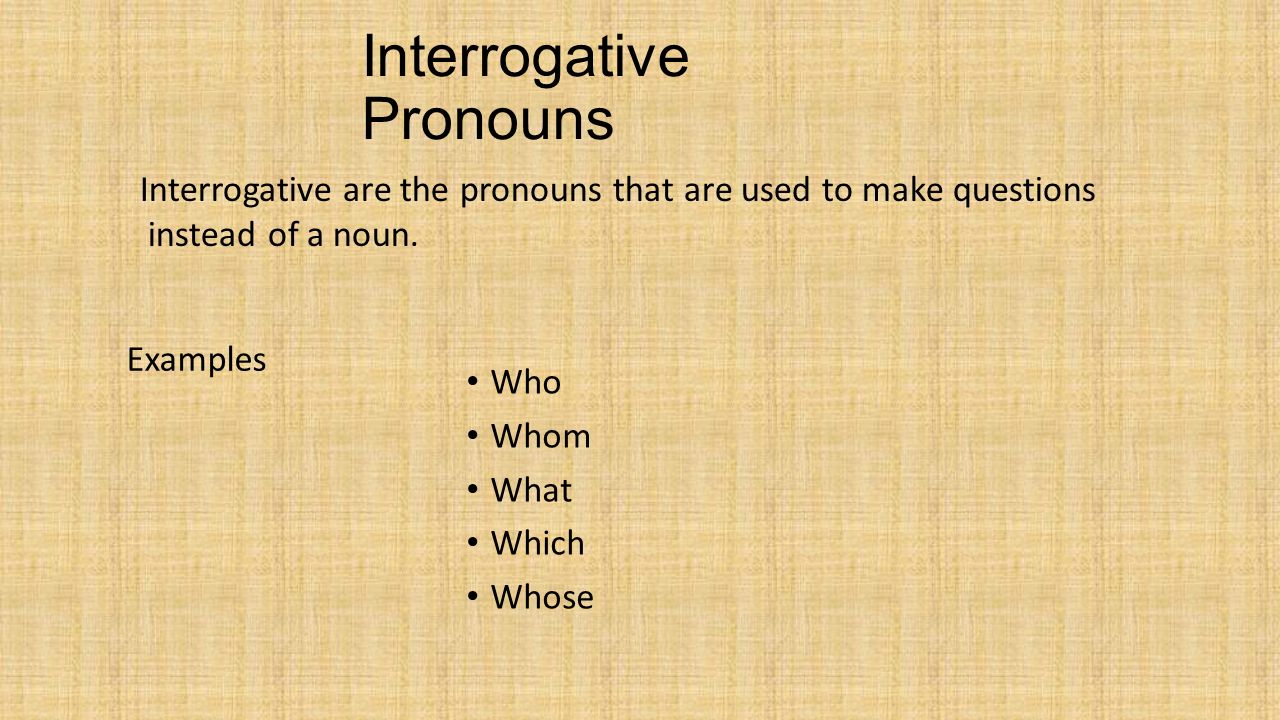 Interrogative Pronouns

Interrogative are the pronouns that are used to make questions instead of a noun.

Examples

• Who
• Whom
• What
• Which
• Whose